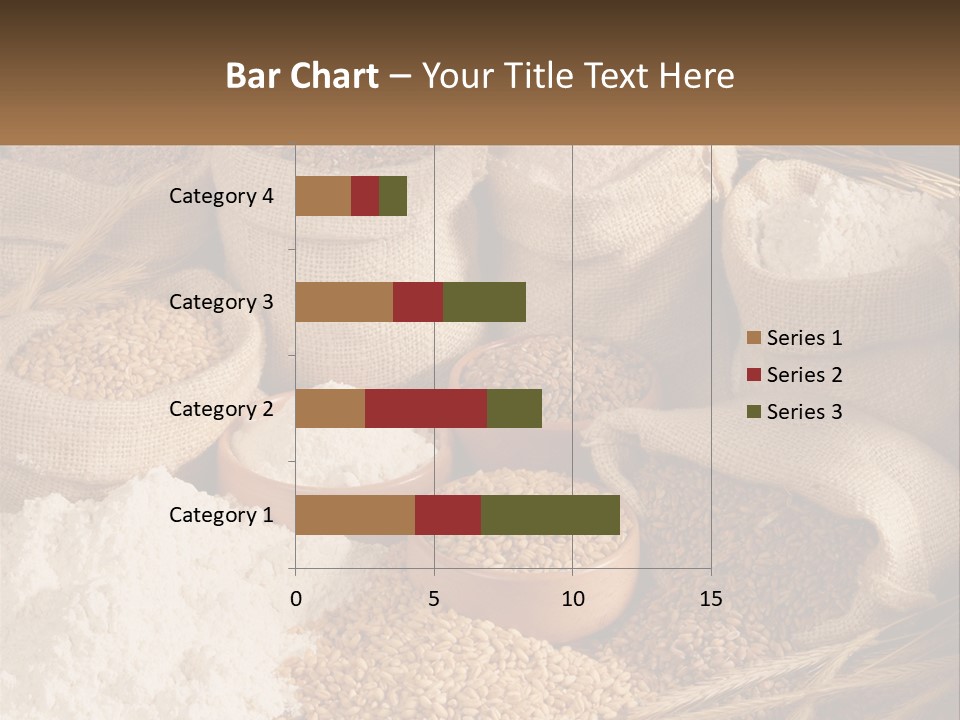 Bar Chart – Your Title Text Here

Category 4
Category 3
Category 2
Category 1

0
5
10
15

Series 1
Series 2
Series 3